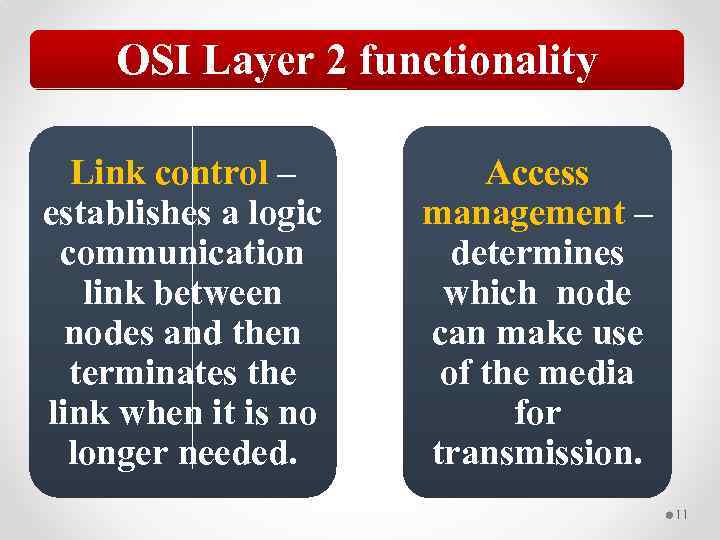 OSI Layer 2 functionality

Link control – establishes a logic communication link between nodes and then terminates the link when it is no longer needed.

Access management – determines which node can make use of the media for transmission.

11